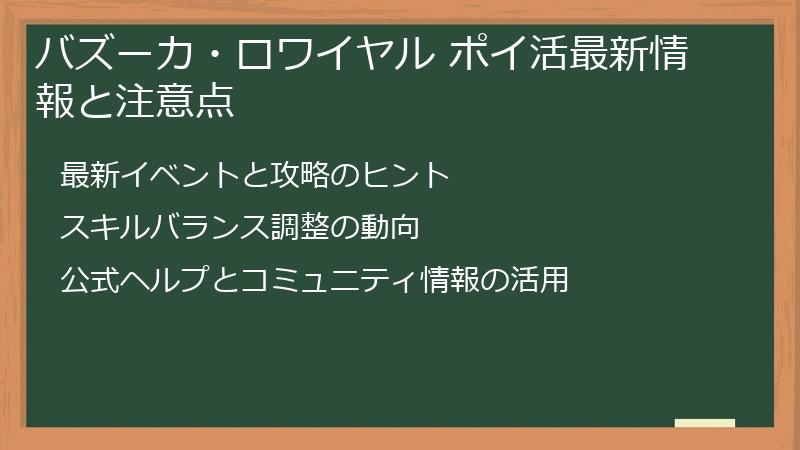 バズーカ・ロワイヤル ポイ活最新情報と注意点

最新イベントと攻略のヒント

スキルバランス調整の動向

公式ヘルプとコミュニティ情報の活用